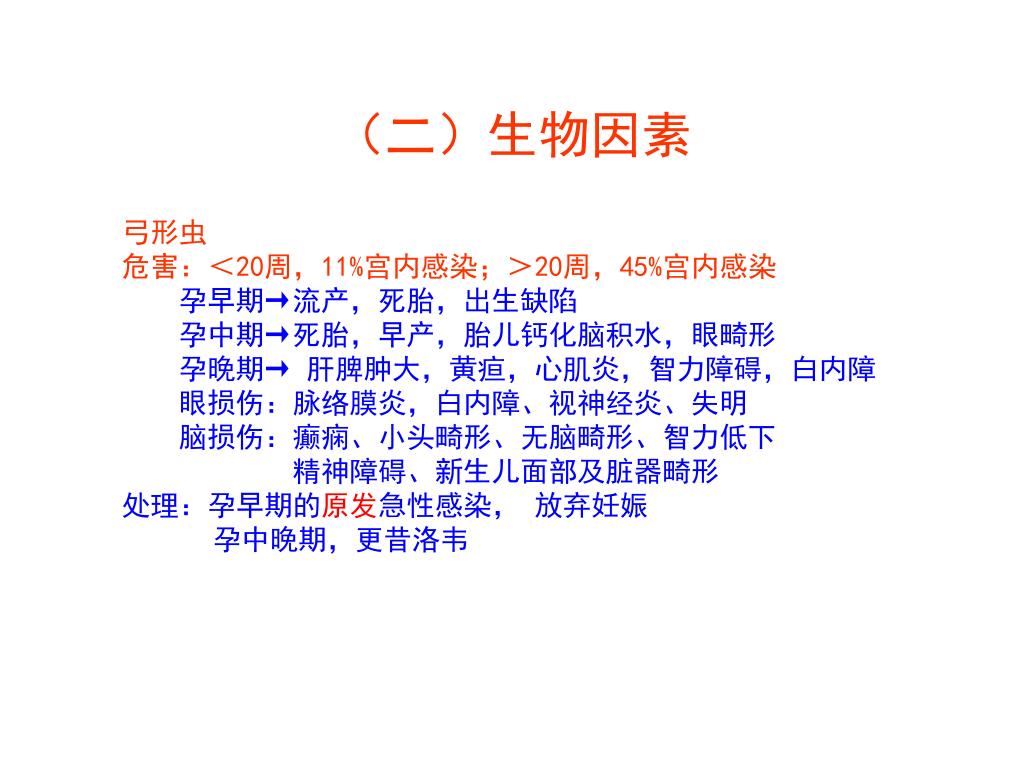 （二）生物因素

弓形虫
危害：＜20周，11%宫内感染；＞20周，45%宫内感染
孕早期→流产，死胎，出生缺陷
孕中期→死胎，早产，胎儿钙化脑积水，眼畸形
孕晚期→ 肝脾肿大，黄疸，心肌炎，智力障碍，白内障
眼损伤：脉络膜炎，白内障、视神经炎、失明
脑损伤：癫痫、小头畸形、无脑畸形、智力低下
精神障碍、新生儿面部及脏器畸形
处理：孕早期的原发急性感染， 放弃妊娠
孕中晚期，更昔洛韦